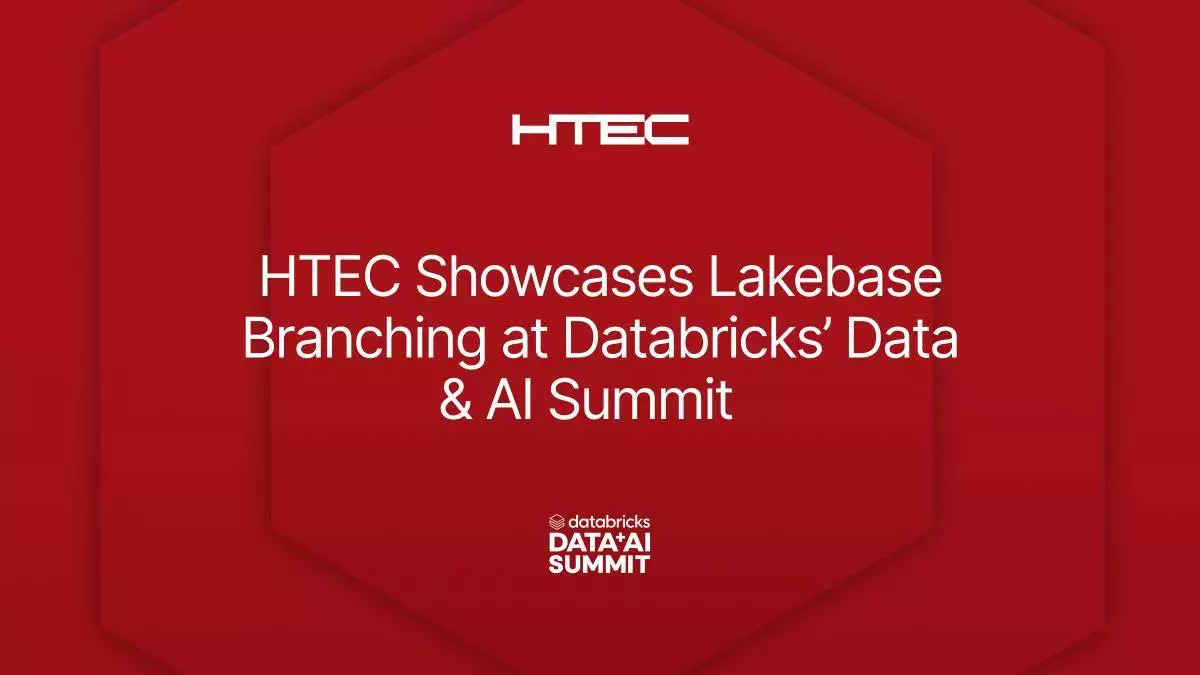 HTEC

HTEC Showcases Lakebase Branching at Databricks’ Data & AI Summit

databricks
DATA+AI
SUMMIT